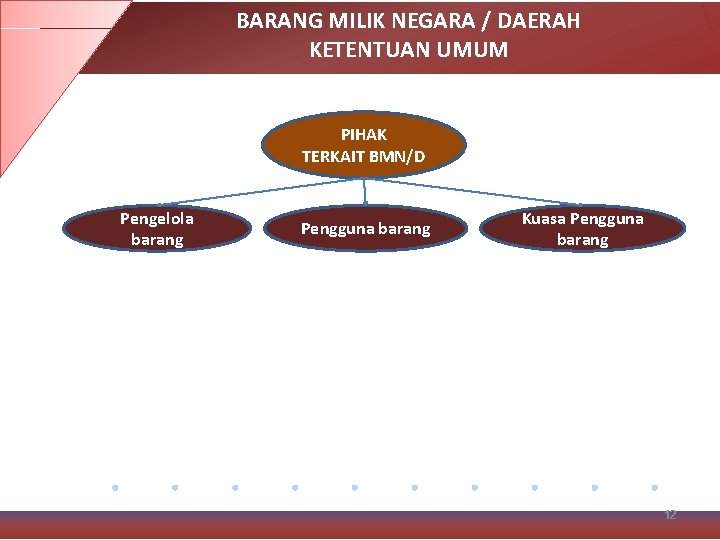 BARANG MILIK NEGARA / DAERAH
KETENTUAN UMUM

PIHAK
TERKAIT BMN/D

Pengelola
barang

Pengguna barang

Kuasa Pengguna
barang

12